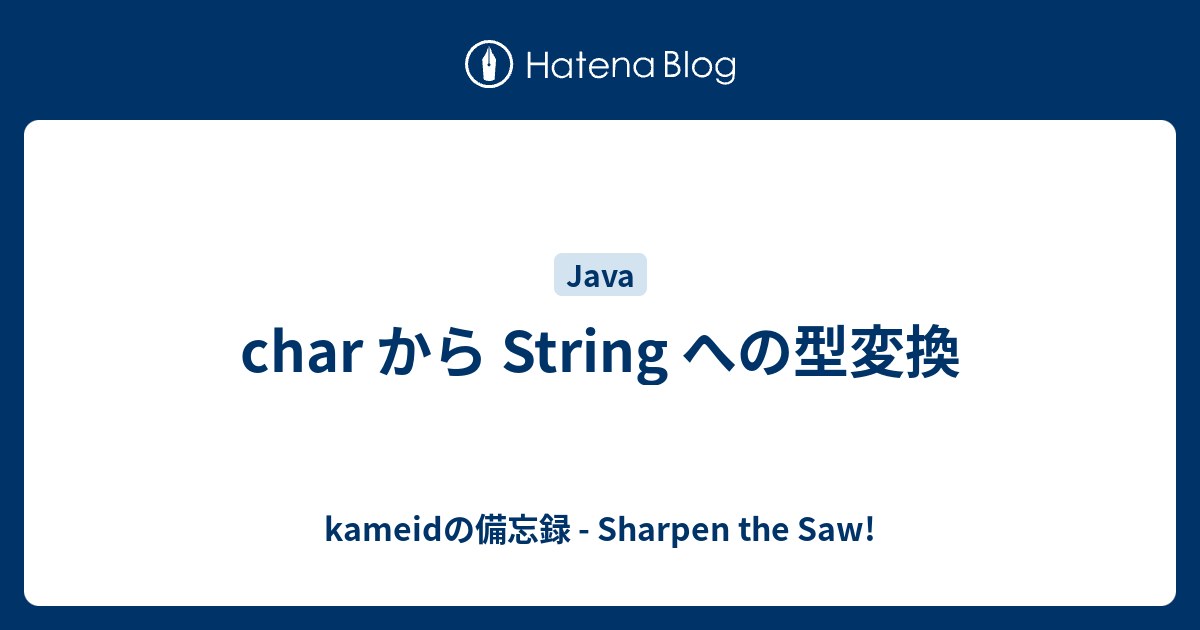 Hatena Blog

Java

char から String への型変換

kameidの備忘録 - Sharpen the Saw!